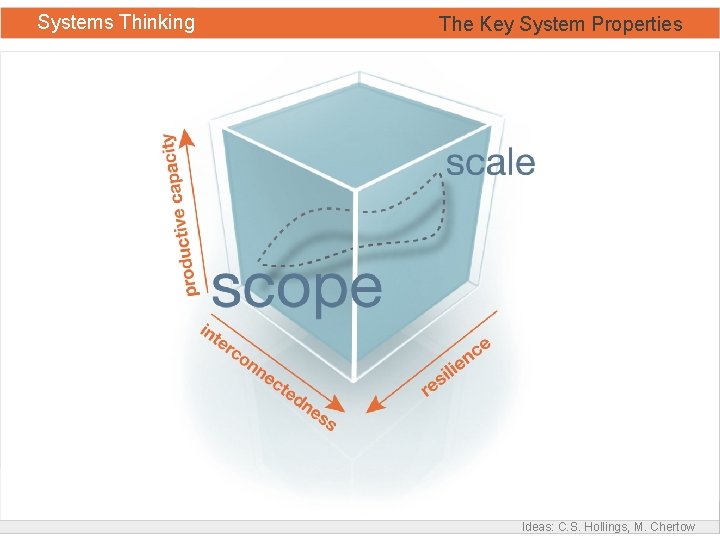 Systems Thinking

The Key System Properties

productive capacity

scale

scope

interconnectedness

resilience

Ideas: C.S. Hollings, M. Chertow